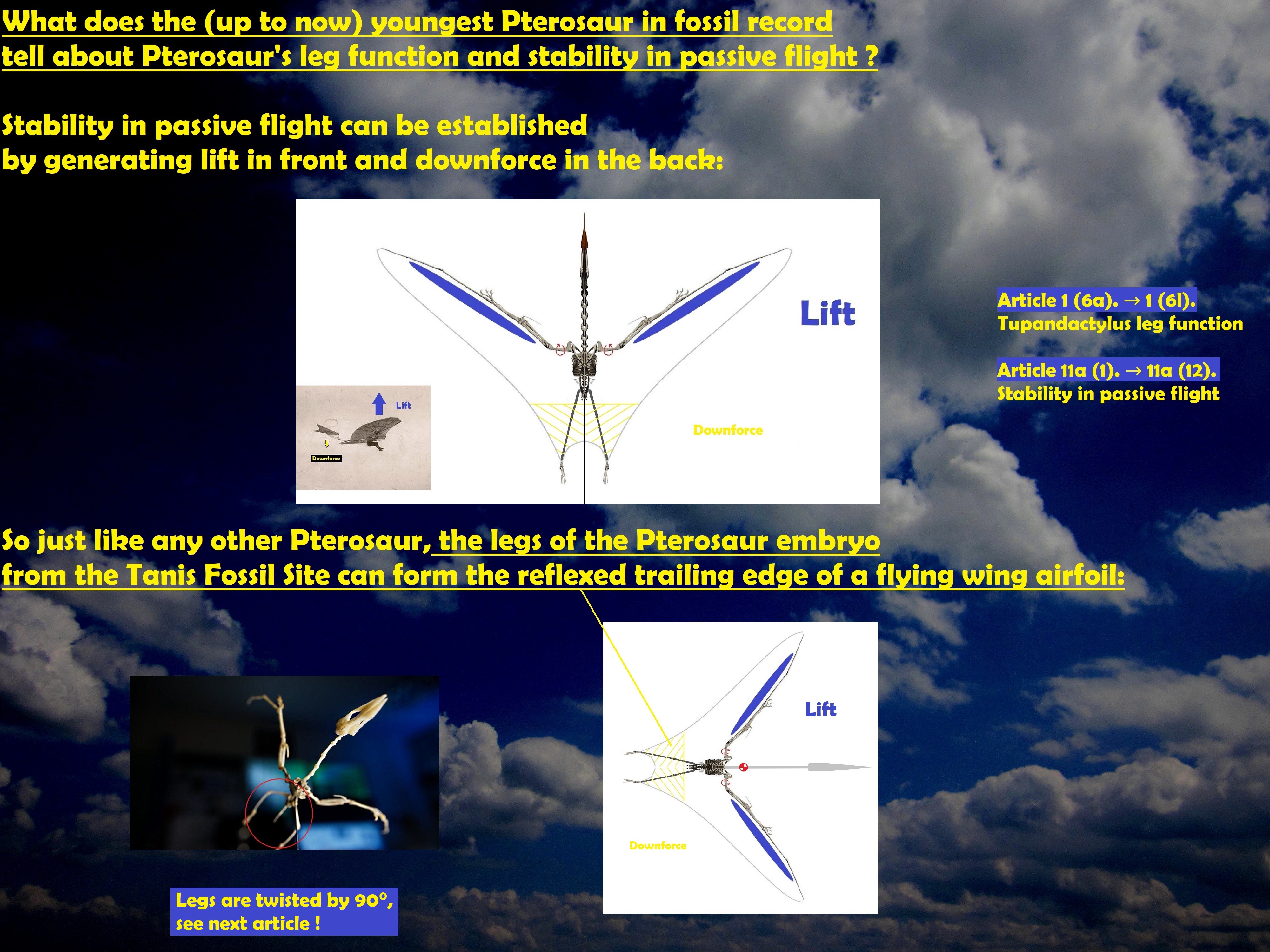 What does the (up to now) youngest Pterosaur in fossil record tell about Pterosaur's leg function and stability in passive flight ?

Stability in passive flight can be established by generating lift in front and downforce in the back:

Lift

Lift

Downforce

Downforce

Article 1 (6a). → 1 (6l).
Tupandactylus leg function

Article 11a (1). → 11a (12).
Stability in passive flight

So just like any other Pterosaur, the legs of the Pterosaur embryo from the Tanis Fossil Site can form the reflexed trailing edge of a flying wing airfoil:

Lift

Downforce

Legs are twisted by 90°, see next article !